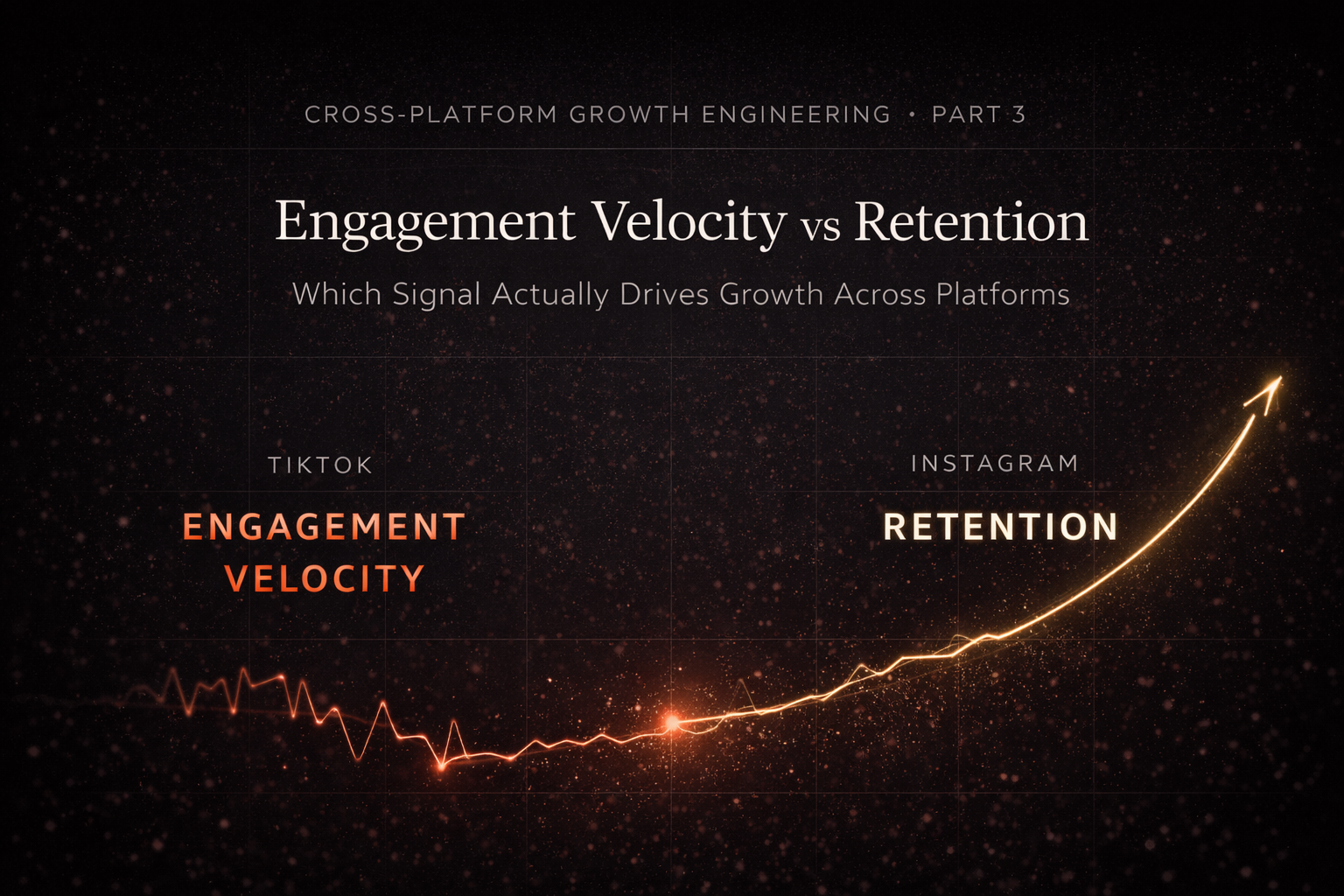 CROSS-PLATFORM GROWTH ENGINEERING • PART 3

Engagement Velocity vs Retention

Which Signal Actually Drives Growth Across Platforms

TIKTOK

ENGAGEMENT VELOCITY

INSTAGRAM

RETENTION